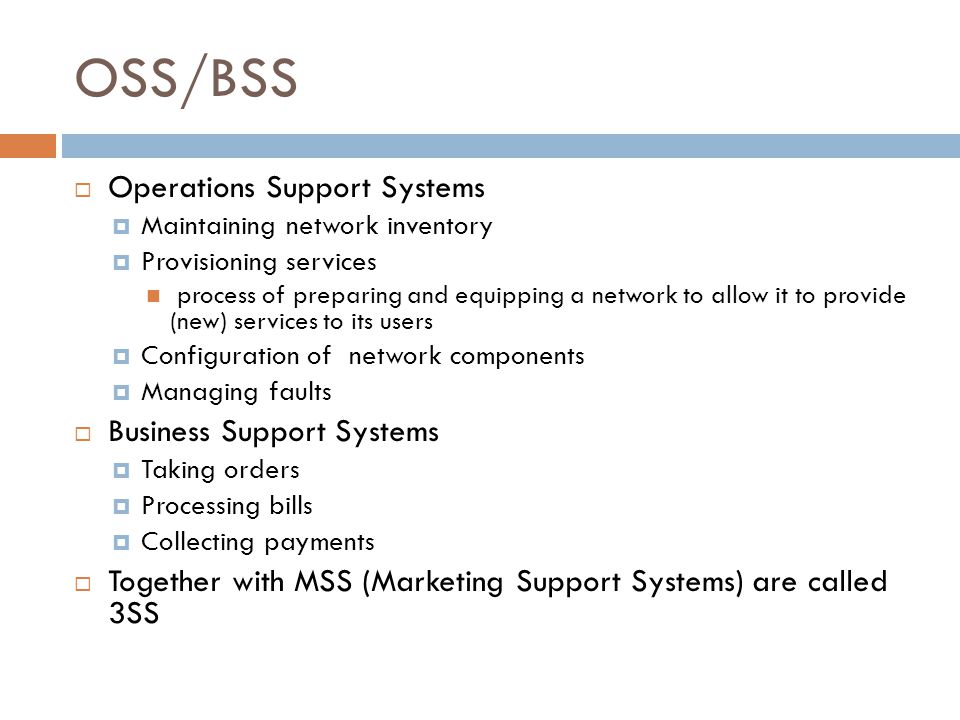 OSS/BSS

Operations Support Systems

Maintaining network inventory

Provisioning services

process of preparing and equipping a network to allow it to provide (new) services to its users

Configuration of network components

Managing faults

Business Support Systems

Taking orders

Processing bills

Collecting payments

Together with MSS (Marketing Support Systems) are called 3SS